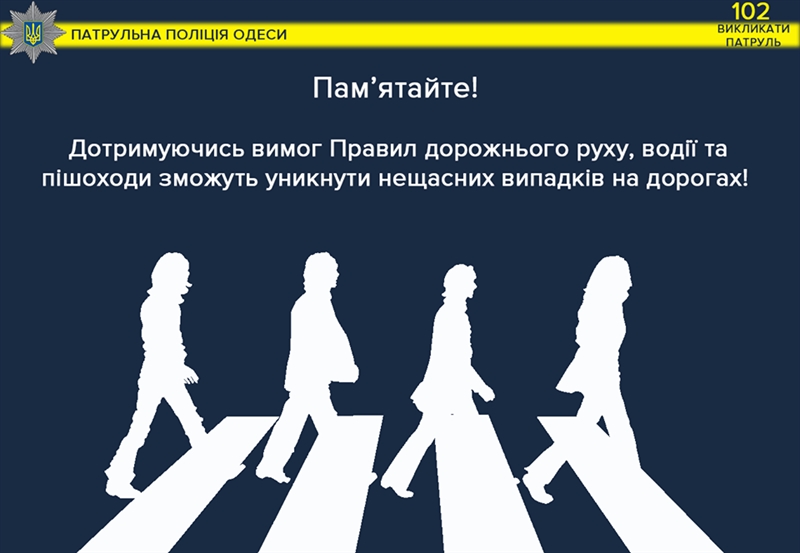 ПАТРУЛЬНА ПОЛІЦІЯ ОДЕСИ

102
ВИКЛИКАТИ
ПАТРУЛЬ

Пам'ятайте!

Дотримуючись вимог Правил дорожнього руху, водії та пішоходи зможуть уникнути нещасних випадків на дорогах!